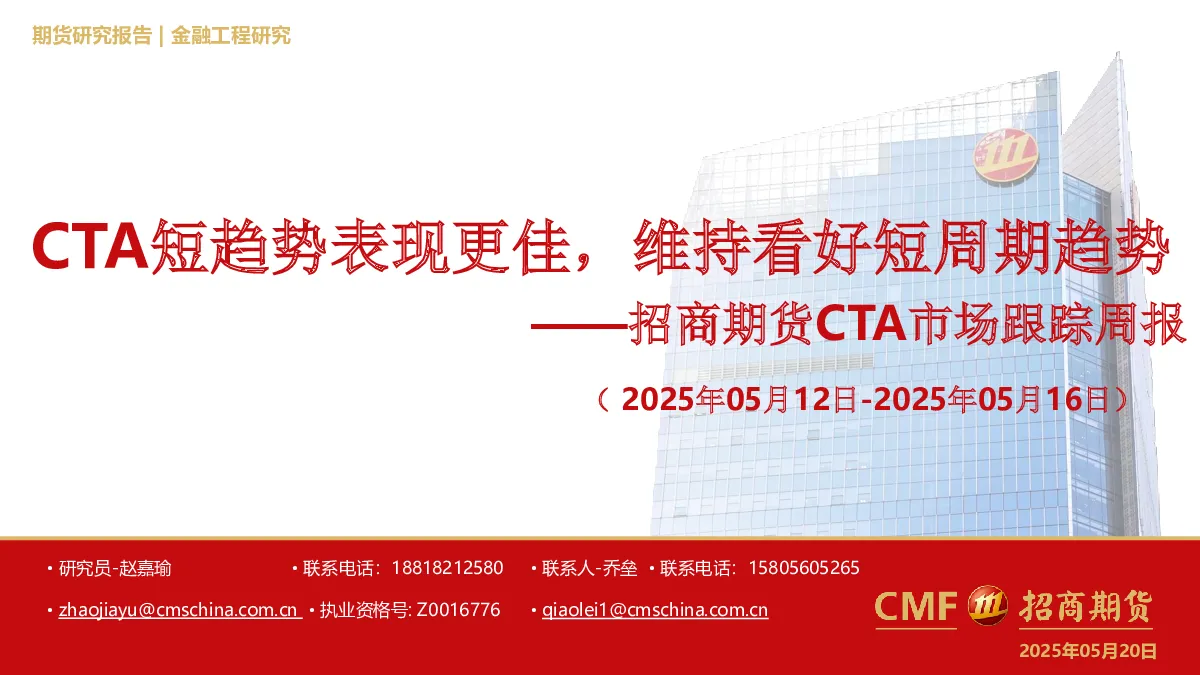 期货研究报告 | 金融工程研究

CTA短趋势表现更佳，维持看好短周期趋势

——招商期货CTA市场跟踪周报

（2025年05月12日-2025年05月16日）

• 研究员-赵嘉瑜 • 联系电话：18818212580 • 联系人-乔垒 • 联系电话：15805605265

• zhaojiayu@cmschina.com.cn • 执业资格号: Z0016776 • qiaolei1@cmschina.com.cn

CMF 招商期货

2025年05月20日